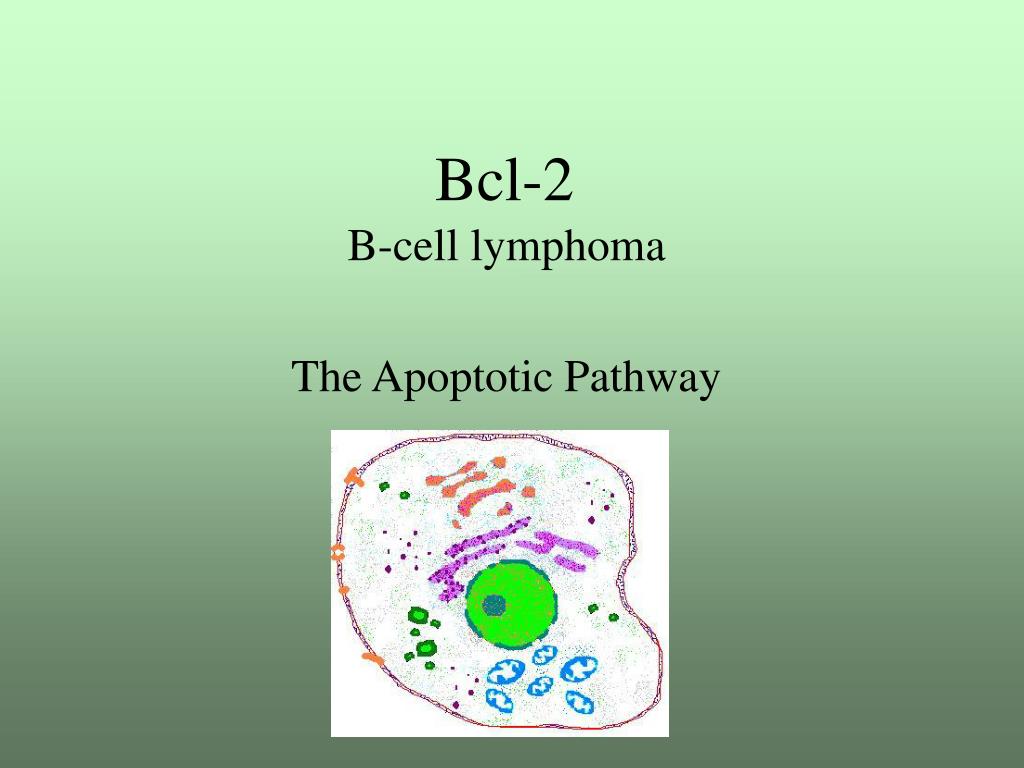 Bcl-2
B-cell lymphoma

The Apoptotic Pathway